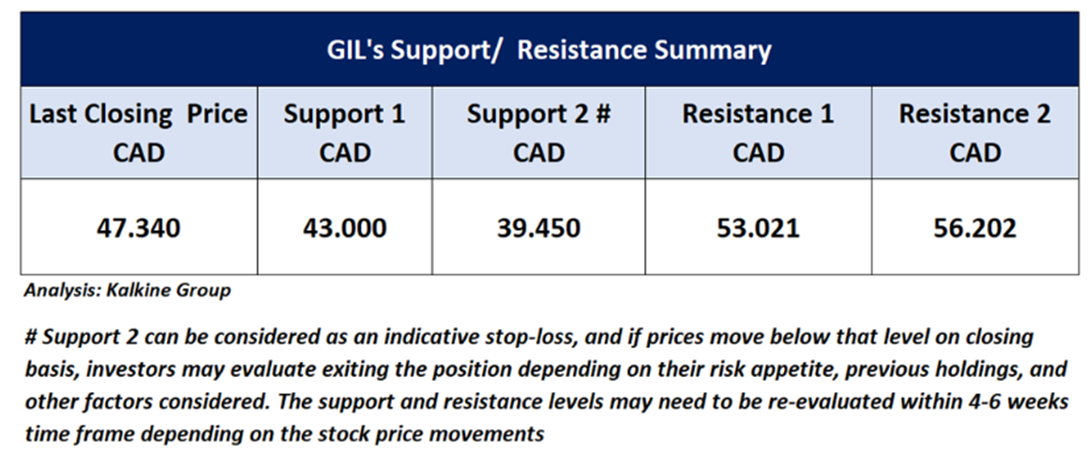 GIL's Support/  Resistance Summary

| Last Closing Price CAD | Support 1 CAD | Support 2 # CAD | Resistance 1 CAD | Resistance 2 CAD |
|---|---|---|---|---|
| 47.340 | 43.000 | 39.450 | 53.021 | 56.202 |

Analysis: Kalkine Group

# Support 2 can be considered as an indicative stop-loss, and if prices move below that level on closing basis, investors may evaluate exiting the position depending on their risk appetite, previous holdings, and other factors considered. The support and resistance levels may need to be re-evaluated within 4-6 weeks time frame depending on the stock price movements